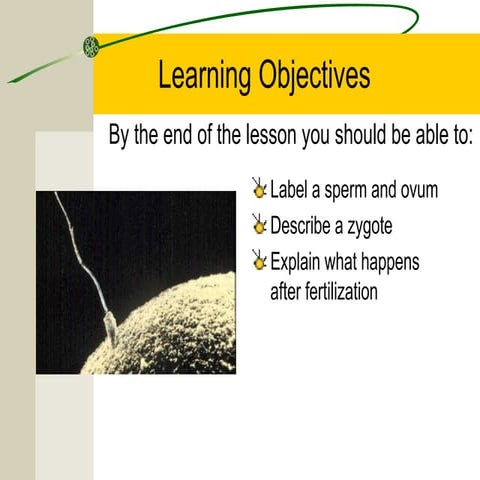 Learning Objectives

By the end of the lesson you should be able to:

Label a sperm and ovum

Describe a zygote

Explain what happens after fertilization